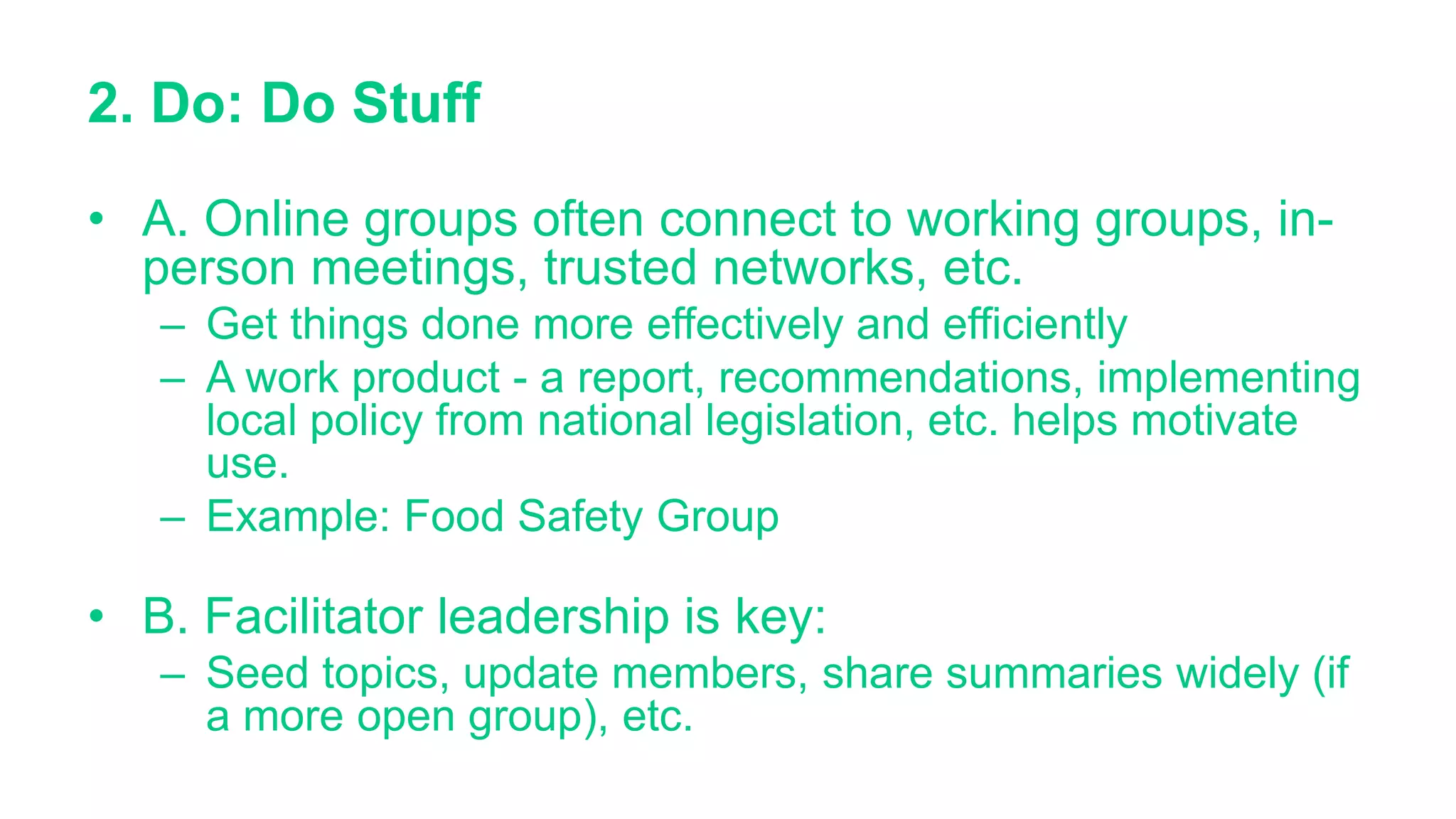 2. Do: Do Stuff

• A. Online groups often connect to working groups, in-person meetings, trusted networks, etc.
– Get things done more effectively and efficiently
– A work product - a report, recommendations, implementing local policy from national legislation, etc. helps motivate use.
– Example: Food Safety Group

• B. Facilitator leadership is key:
– Seed topics, update members, share summaries widely (if a more open group), etc.